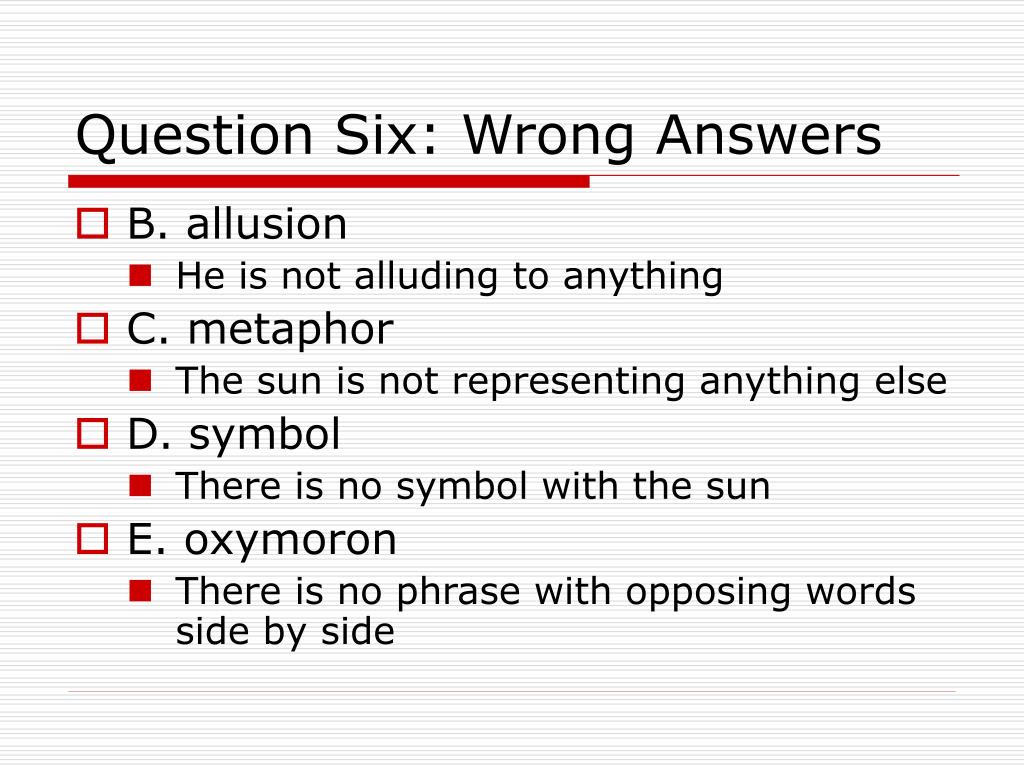 Question Six: Wrong Answers

B. allusion
He is not alluding to anything
C. metaphor
The sun is not representing anything else
D. symbol
There is no symbol with the sun
E. oxymoron
There is no phrase with opposing words side by side